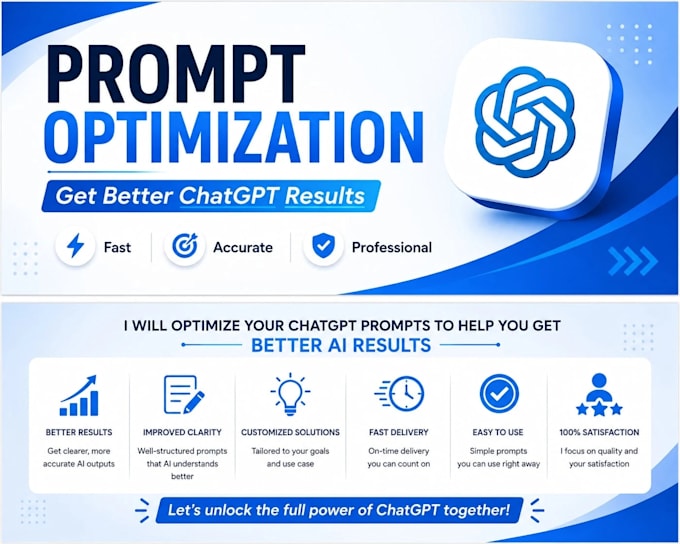 PROMPT OPTIMIZATION

Get Better ChatGPT Results

Fast

Accurate

Professional

I WILL OPTIMIZE YOUR CHATGPT PROMPTS TO HELP YOU GET

BETTER AI RESULTS

BETTER RESULTS

Get clearer, more accurate AI outputs

IMPROVED CLARITY

Well-structured prompts that AI understands better

CUSTOMIZED SOLUTIONS

Tailored to your goals and use case

FAST DELIVERY

On-time delivery you can count on

EASY TO USE

Simple prompts you can use right away

100% SATISFACTION

I focus on quality and your satisfaction

Let's unlock the full power of ChatGPT together!